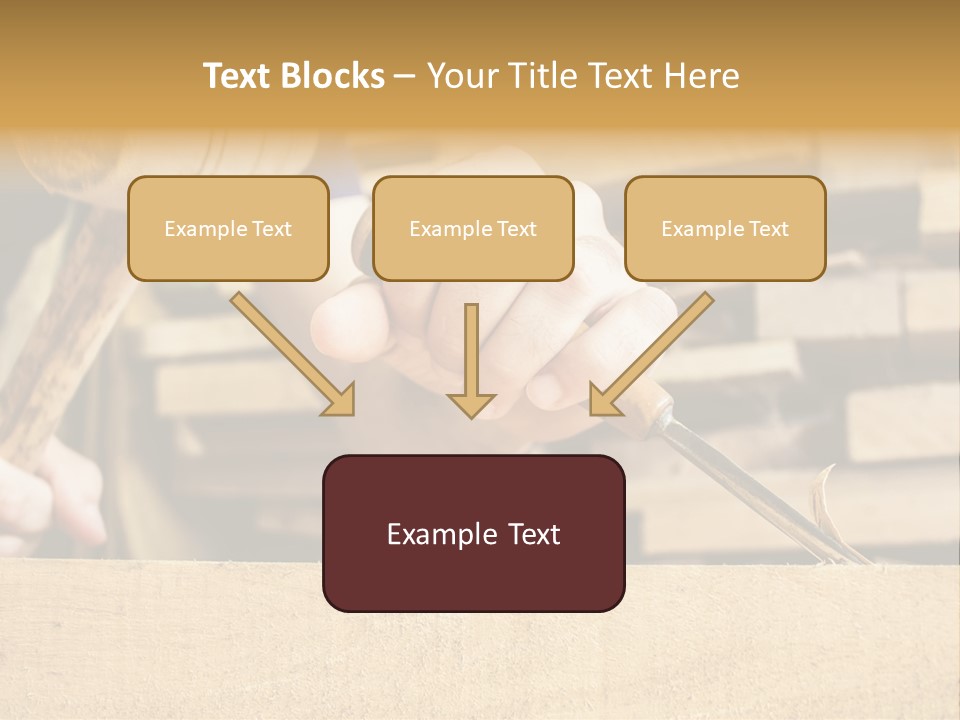 Text Blocks – Your Title Text Here

Example Text

Example Text

Example Text

Example Text